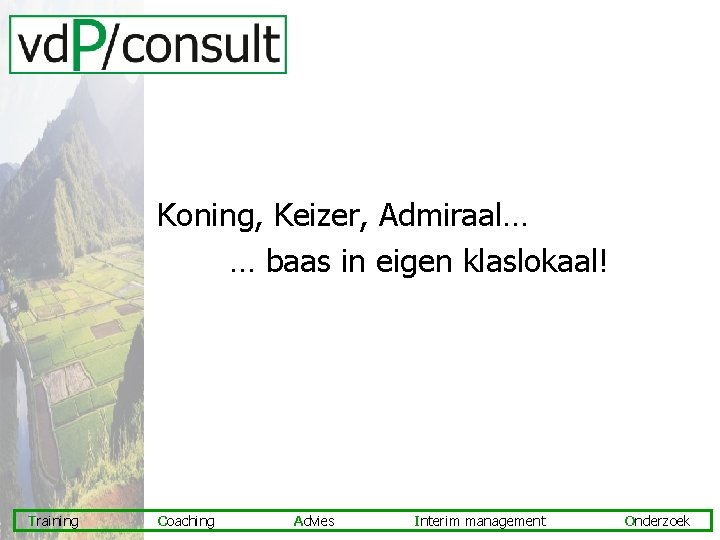 vdP/consult

Koning, Keizer, Admiraal…
… baas in eigen klaslokaal!

Training Coaching Advies Interim management Onderzoek